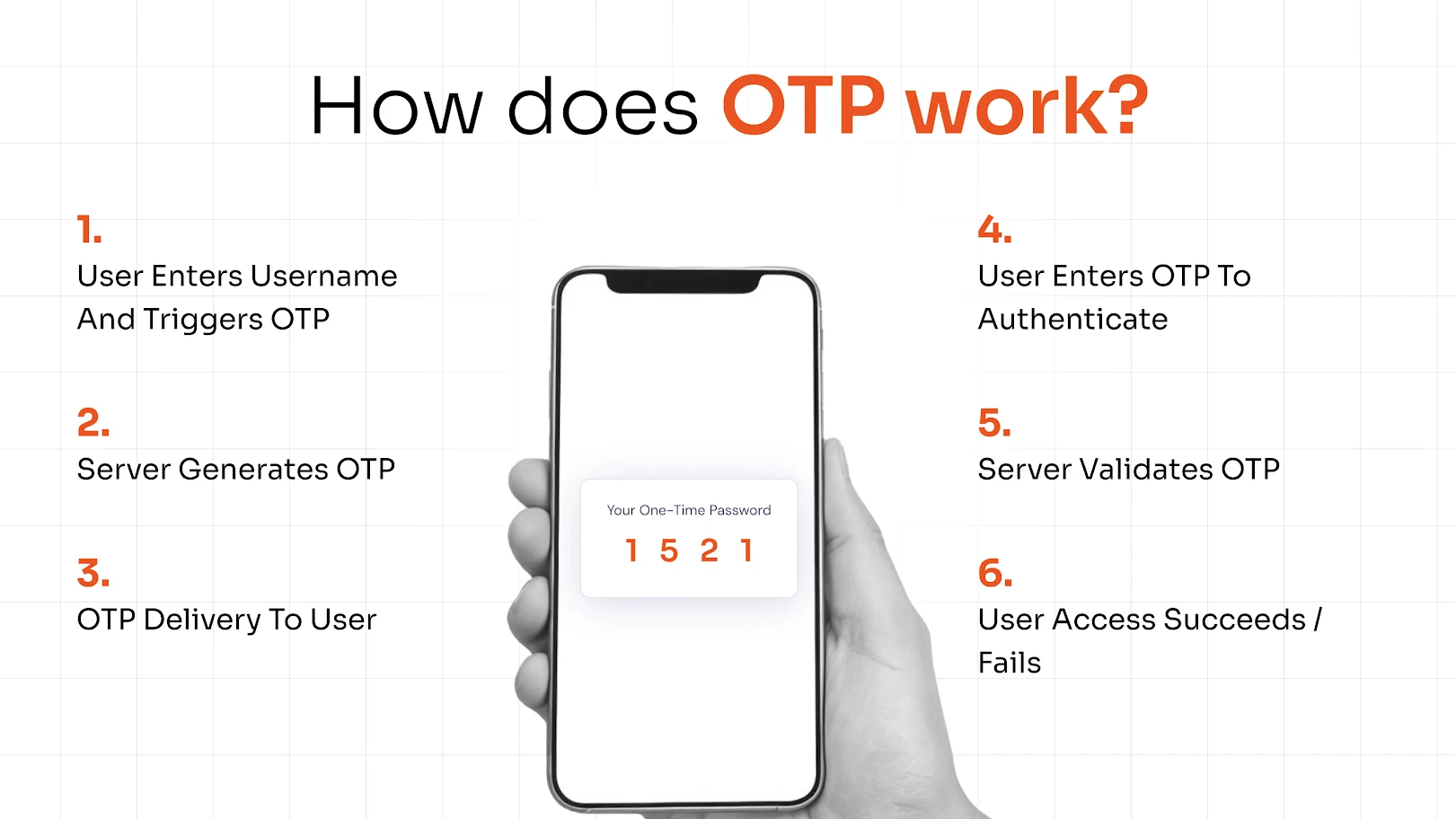 How does OTP work?

1.
User Enters Username And Triggers OTP

2.
Server Generates OTP

3.
OTP Delivery To User

Your One-Time Password
1 5 2 1

4.
User Enters OTP To Authenticate

5.
Server Validates OTP

6.
User Access Succeeds / Fails